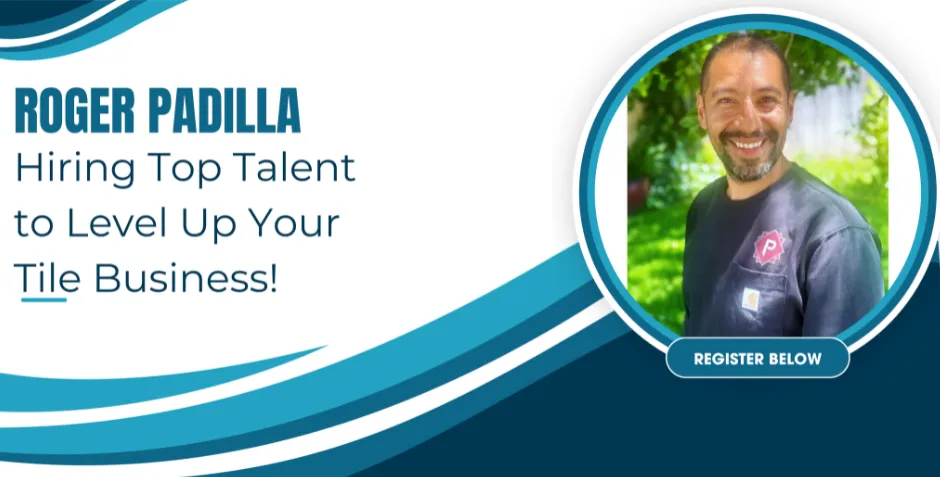 ROGER PADILLA
Hiring Top Talent to Level Up Your Tile Business!

P

REGISTER BELOW